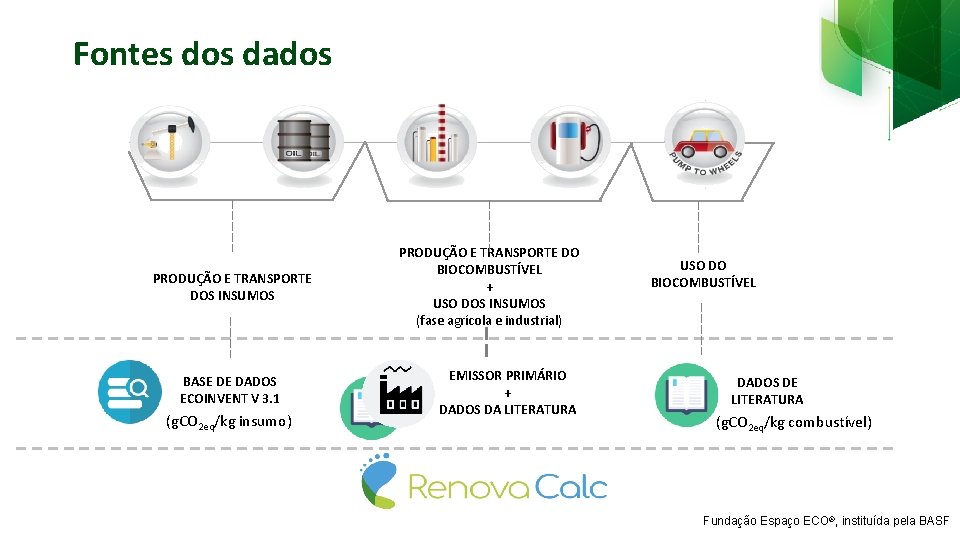 Fontes dos dados

OIL OIL

PUMP TO WHEELS

PRODUÇÃO E TRANSPORTE DOS INSUMOS

PRODUÇÃO E TRANSPORTE DO BIOCOMBUSTÍVEL
+
USO DOS INSUMOS
(fase agrícola e industrial)

USO DO BIOCOMBUSTÍVEL

BASE DE DADOS ECOINVENT V 3.1
($gCO_{2eq}$/kg insumo)

EMISSOR PRIMÁRIO
+
DADOS DA LITERATURA

DADOS DE LITERATURA
($gCO_{2eq}$/kg combustível)

RenovaCalc

Fundação Espaço ECO®, instituída pela BASF